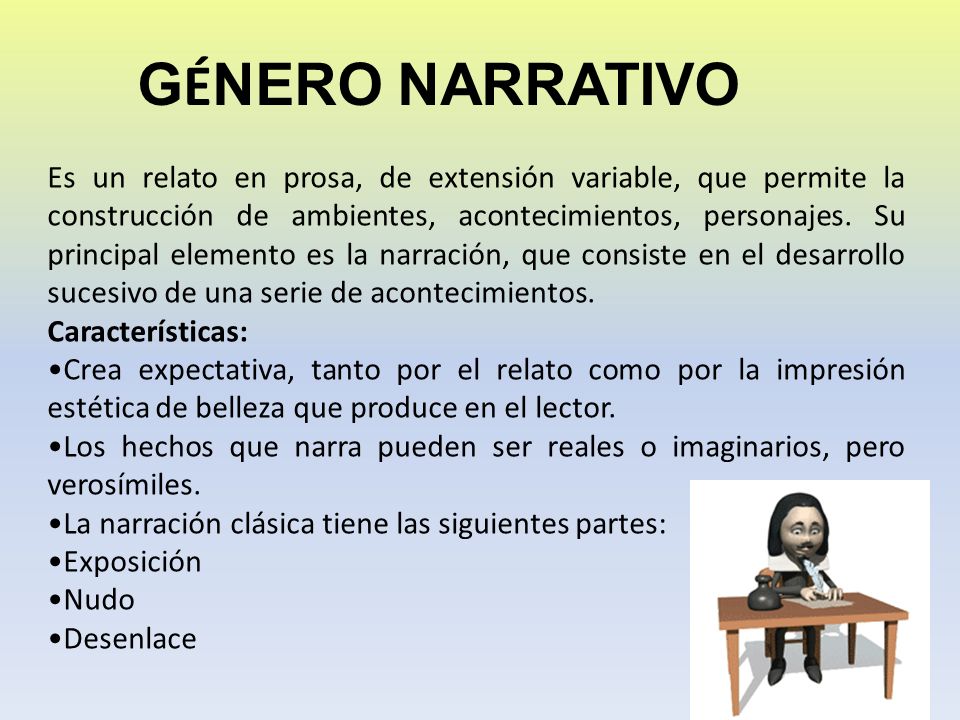 GÉNERO NARRATIVO

Es un relato en prosa, de extensión variable, que permite la construcción de ambientes, acontecimientos, personajes. Su principal elemento es la narración, que consiste en el desarrollo sucesivo de una serie de acontecimientos.

Características:
•Crea expectativa, tanto por el relato como por la impresión estética de belleza que produce en el lector.
•Los hechos que narra pueden ser reales o imaginarios, pero verosímiles.
•La narración clásica tiene las siguientes partes:
•Exposición
•Nudo
•Desenlace